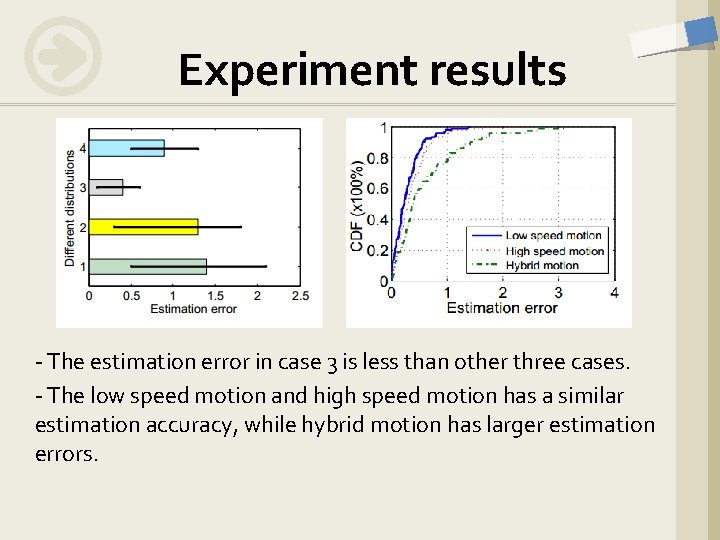 Experiment results

Different distributions
4
3
2
1
0
0.5
1
1.5
2
2.5
Estimation error

CDF (x100%)
1
0.8
0.6
0.4
0.2
0
0
1
2
3
4
Estimation error
Low speed motion
High speed motion
Hybrid motion

- The estimation error in case 3 is less than other three cases.

- The low speed motion and high speed motion has a similar estimation accuracy, while hybrid motion has larger estimation errors.